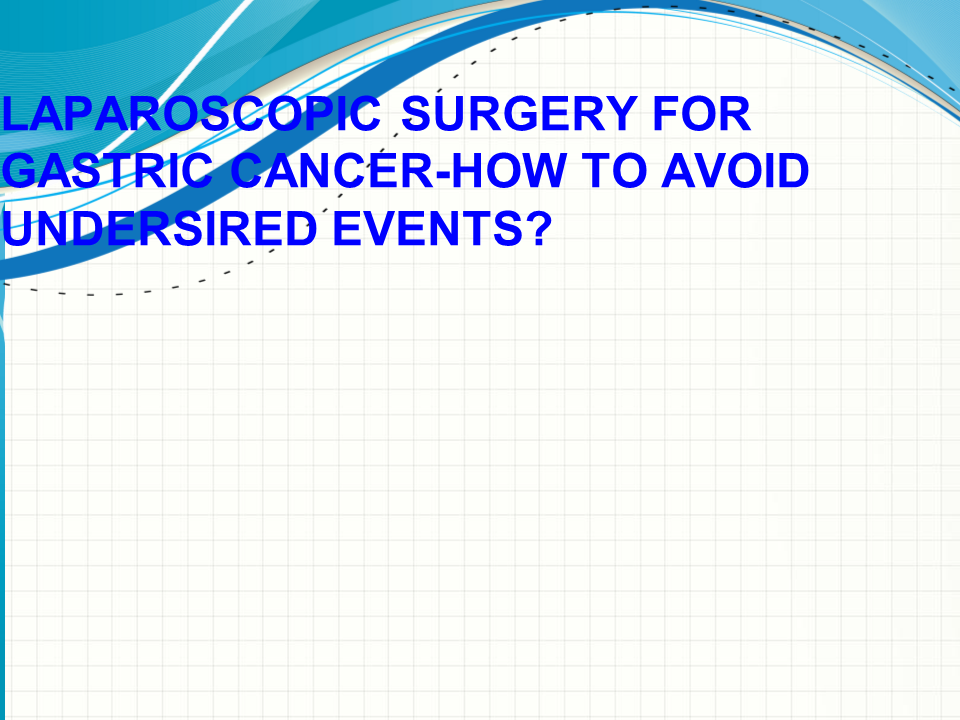 LAPAROSCOPIC SURGERY FOR GASTRIC CANCER-HOW TO AVOID UNDERSIRED EVENTS?